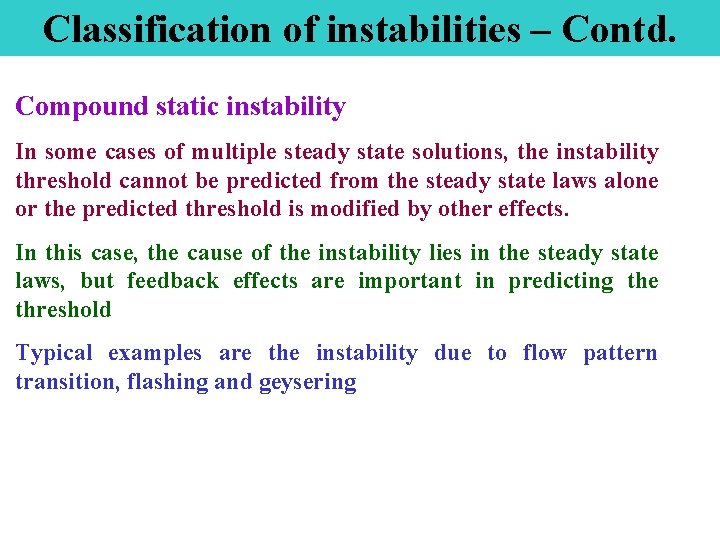 Classification of instabilities – Contd.

Compound static instability

In some cases of multiple steady state solutions, the instability threshold cannot be predicted from the steady state laws alone or the predicted threshold is modified by other effects.

In this case, the cause of the instability lies in the steady state laws, but feedback effects are important in predicting the threshold

Typical examples are the instability due to flow pattern transition, flashing and geysering